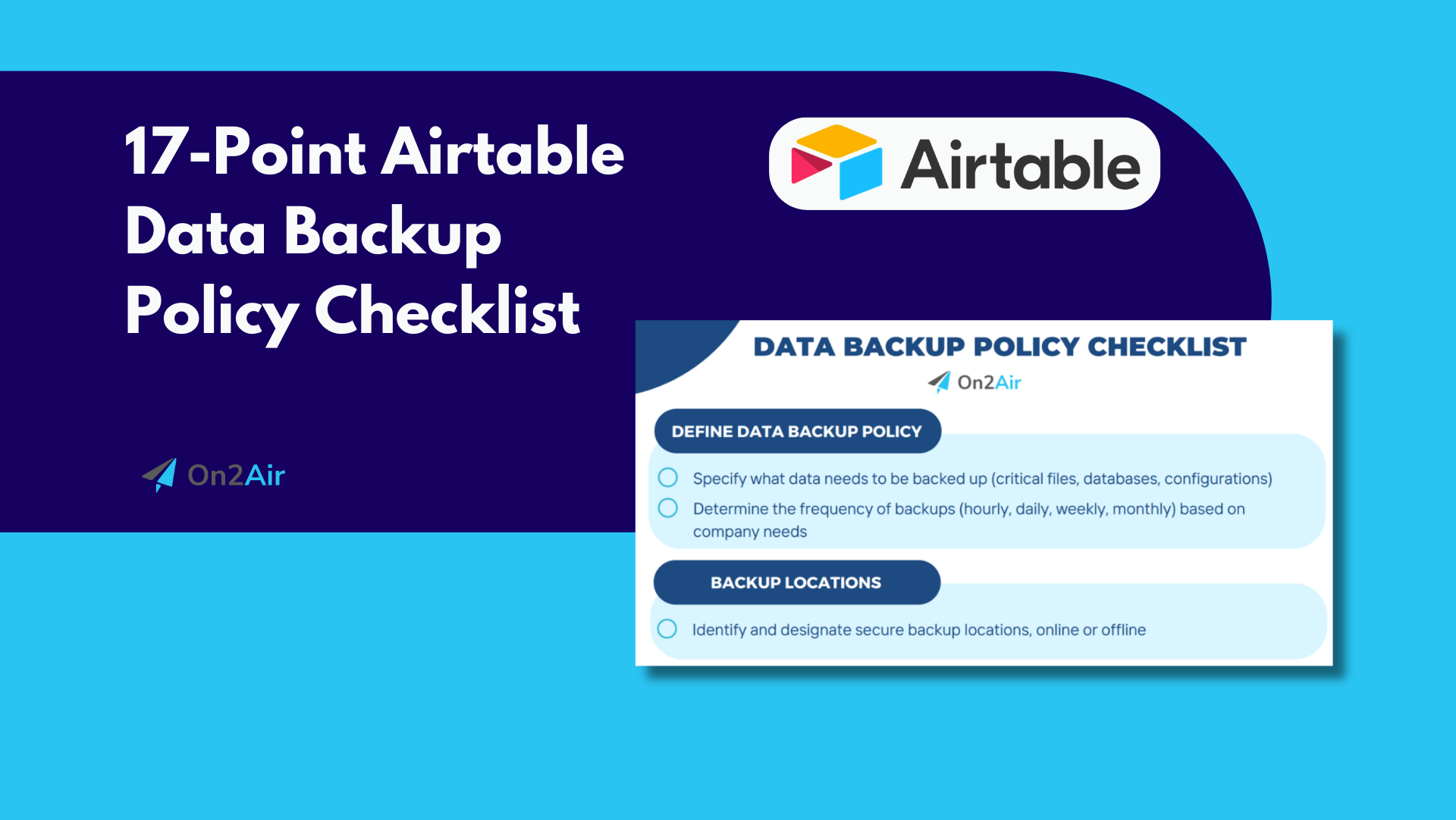 17-Point Airtable Data Backup Policy Checklist

Airtable

On2Air

DATA BACKUP POLICY CHECKLIST

On2Air

DEFINE DATA BACKUP POLICY

Specify what data needs to be backed up (critical files, databases, configurations)

Determine the frequency of backups (hourly, daily, weekly, monthly) based on company needs

BACKUP LOCATIONS

Identify and designate secure backup locations, online or offline